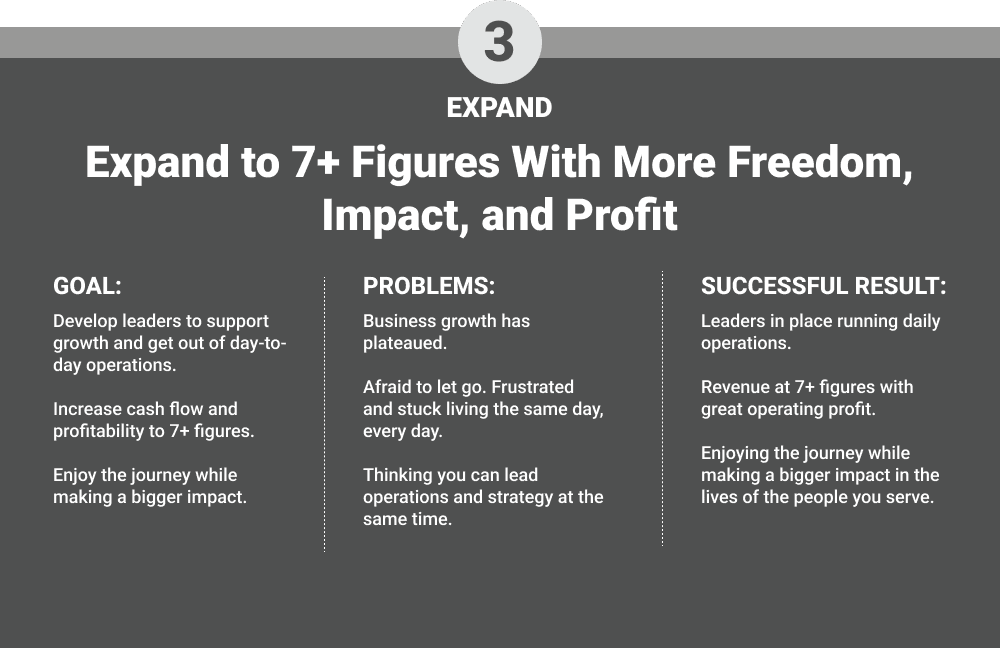 3

EXPAND

Expand to 7+ Figures With More Freedom, Impact, and Profit

GOAL:

Develop leaders to support growth and get out of day-to-day operations.

Increase cash flow and profitability to 7+ figures.

Enjoy the journey while making a bigger impact.

PROBLEMS:

Business growth has plateaued.

Afraid to let go. Frustrated and stuck living the same day, every day.

Thinking you can lead operations and strategy at the same time.

SUCCESSFUL RESULT:

Leaders in place running daily operations.

Revenue at 7+ figures with great operating profit.

Enjoying the journey while making a bigger impact in the lives of the people you serve.